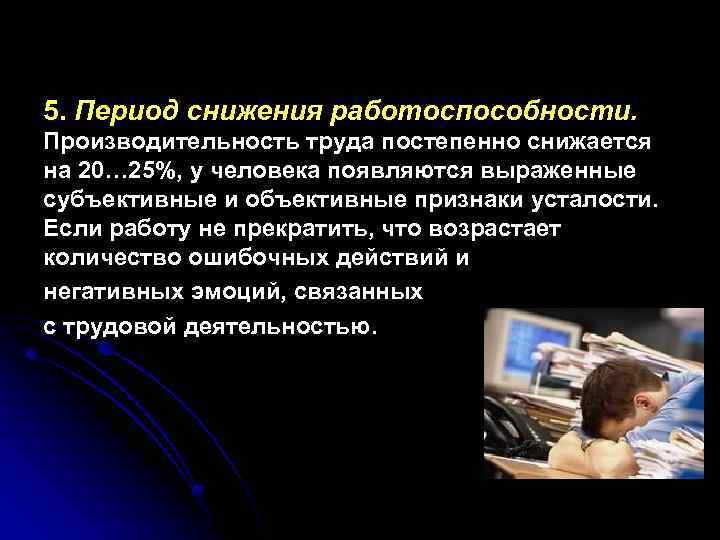 5. Период снижения работоспособности. Производительность труда постепенно снижается на 20…25%, у человека появляются выраженные субъективные и объективные признаки усталости. Если работу не прекратить, что возрастает количество ошибочных действий и негативных эмоций, связанных с трудовой деятельностью.